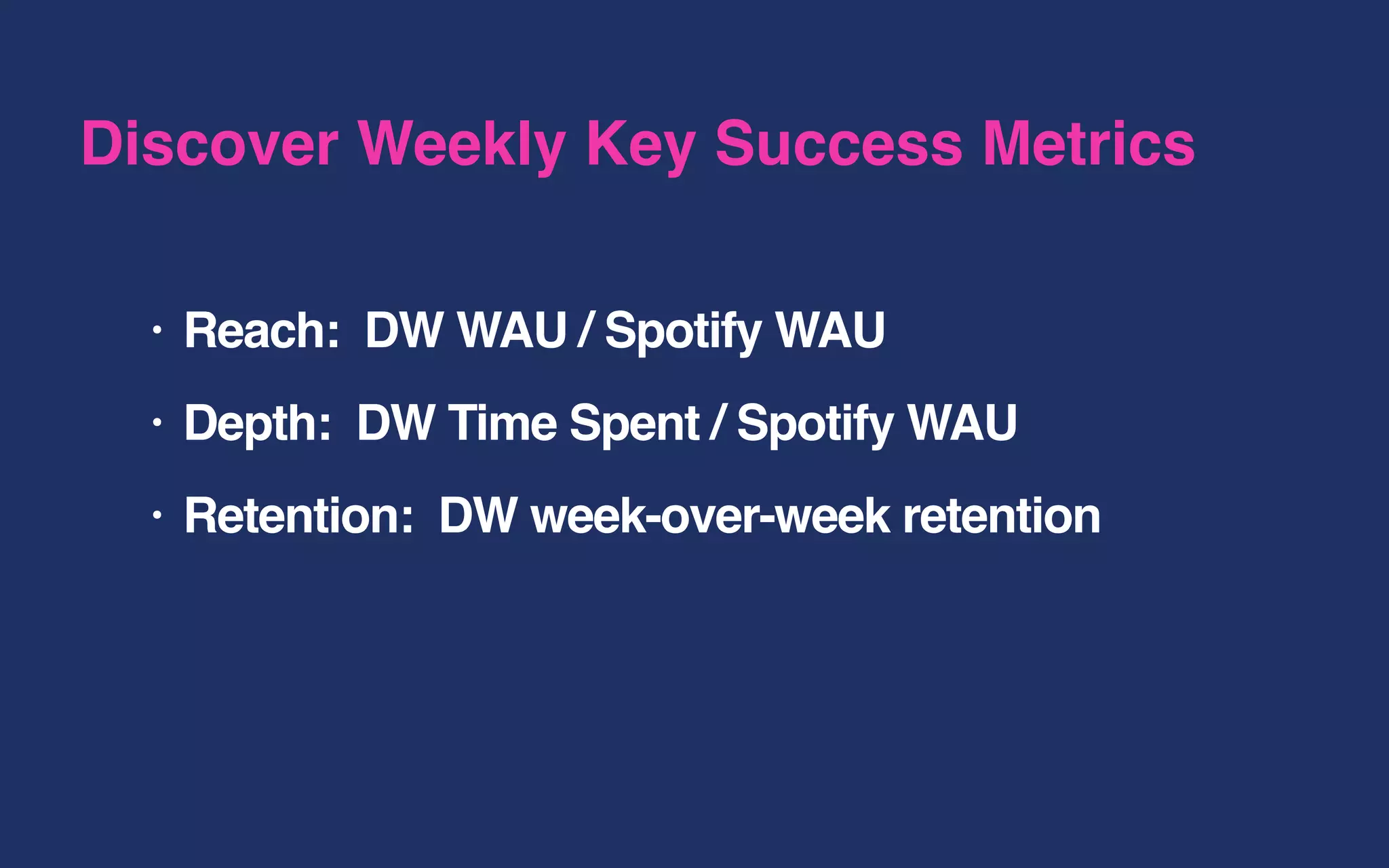 Discover Weekly Key Success Metrics

• Reach: DW WAU / Spotify WAU
• Depth: DW Time Spent / Spotify WAU
• Retention: DW week-over-week retention